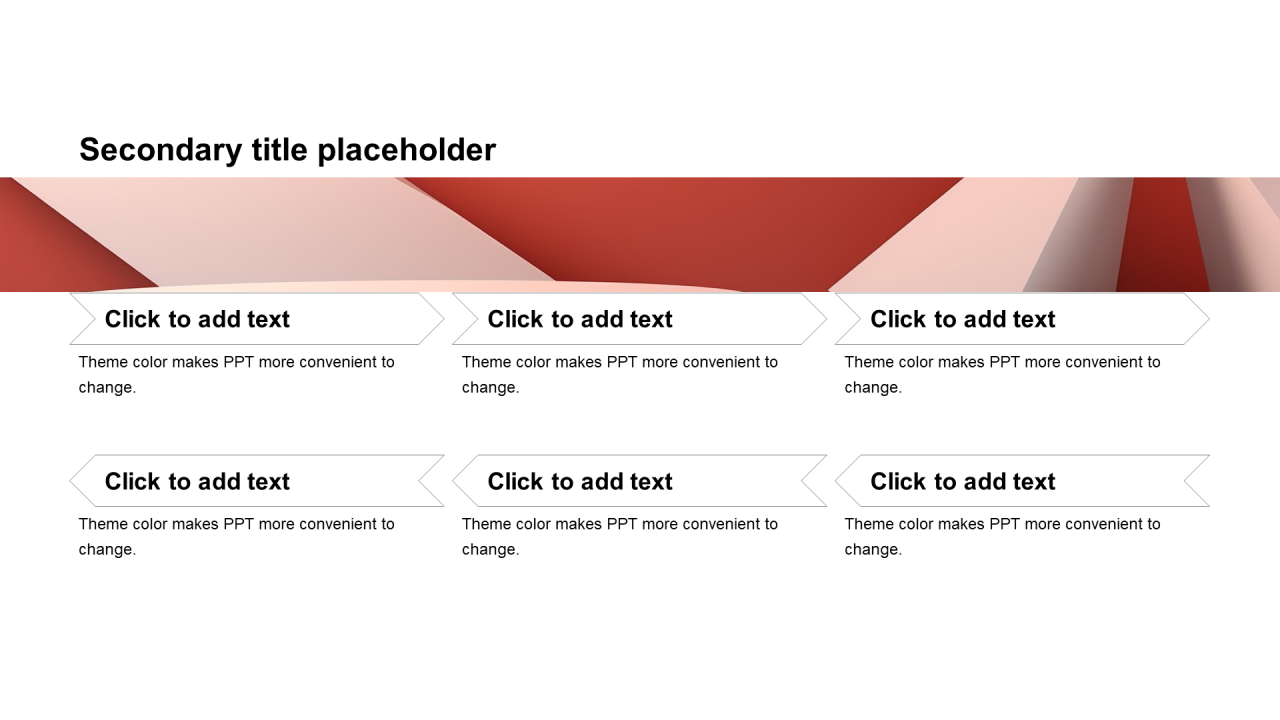 Secondary title placeholder

Click to add text

Theme color makes PPT more convenient to change.

Click to add text

Theme color makes PPT more convenient to change.

Click to add text

Theme color makes PPT more convenient to change.

Click to add text

Theme color makes PPT more convenient to change.

Click to add text

Theme color makes PPT more convenient to change.

Click to add text

Theme color makes PPT more convenient to change.